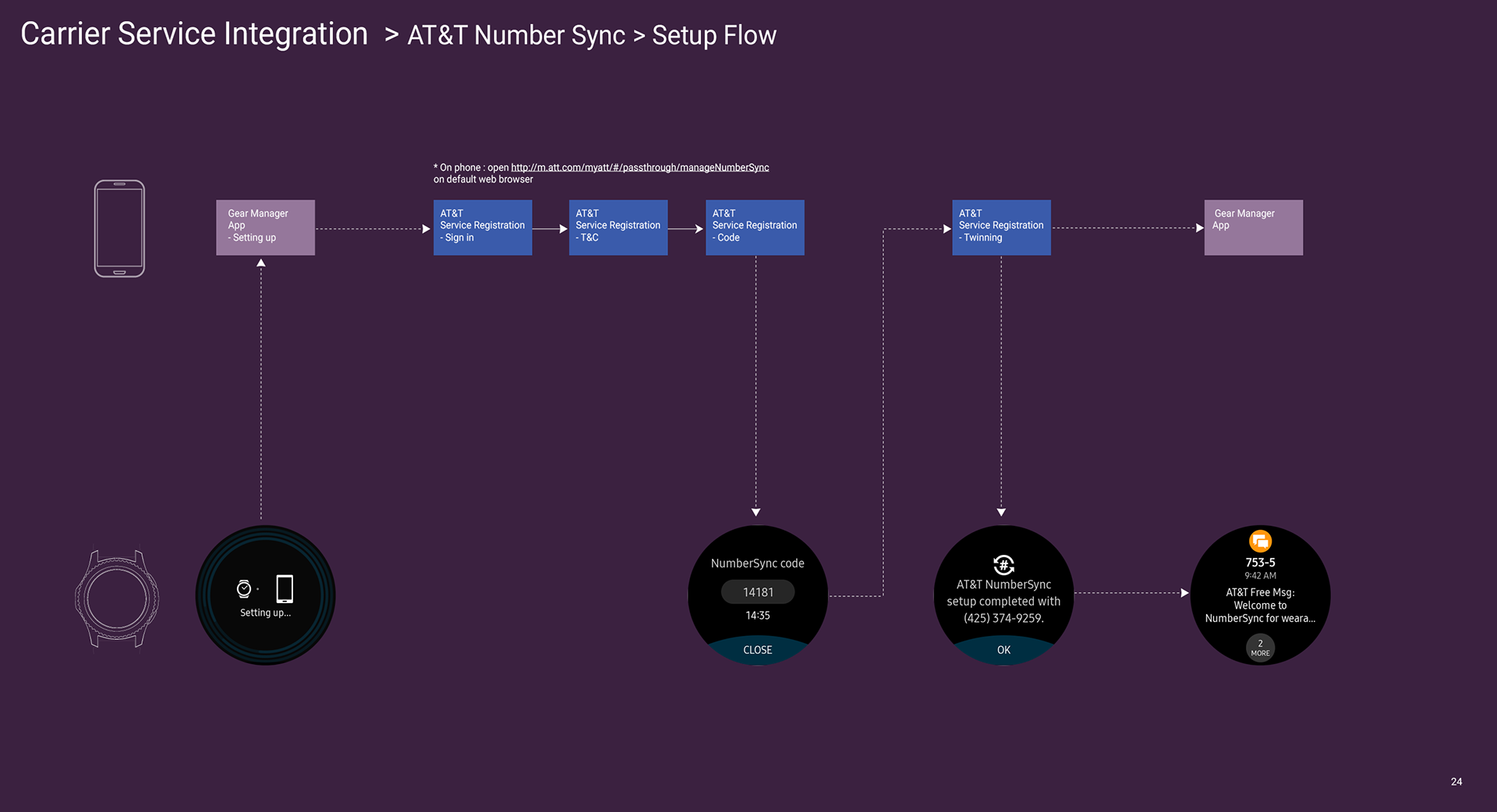 Carrier Service Integration > AT&T Number Sync > Setup Flow

* On phone : open http://m.att.com/myatt/#/passthrough/manageNumberSync on default web browser

Gear Manager App - Setting up

AT&T Service Registration - Sign in

AT&T Service Registration - T&C

AT&T Service Registration - Code

AT&T Service Registration - Twinning

Gear Manager App

Setting up...

NumberSync code
14181
14:35
CLOSE

AT&T NumberSync setup completed with (425) 374-9259.
OK

753-5
9:42 AM
AT&T Free Msg: Welcome to NumberSync for weara...
2
MORE

24